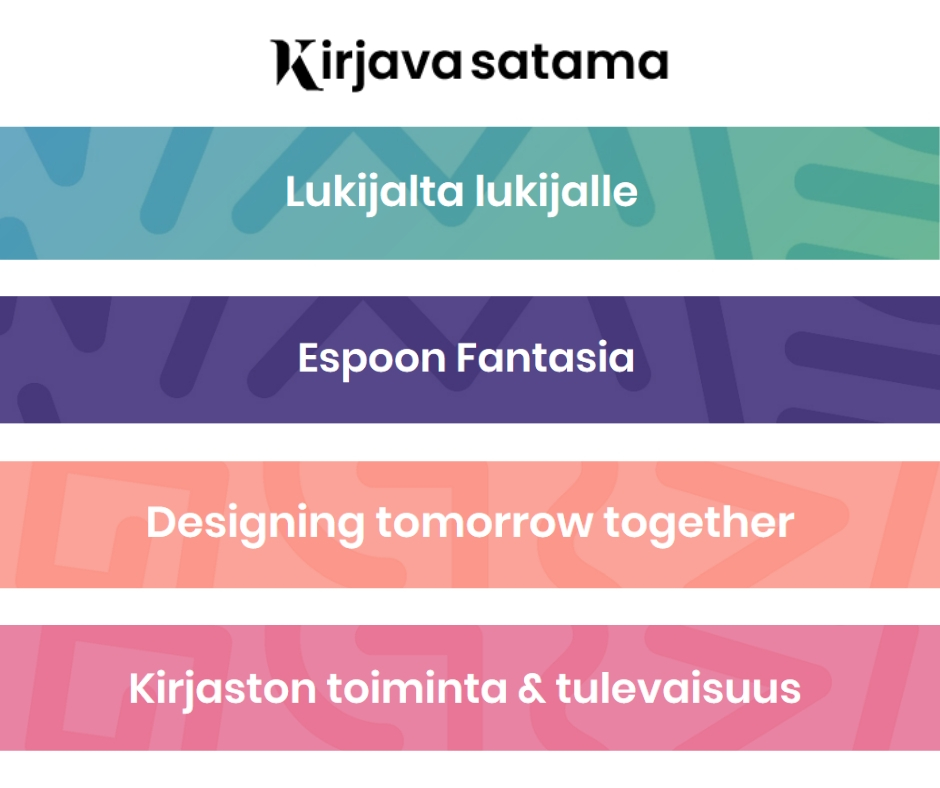 Kirjava satama

Lukijalta lukijalle

Espoon Fantasia

Designing tomorrow together

Kirjaston toiminta & tulevaisuus